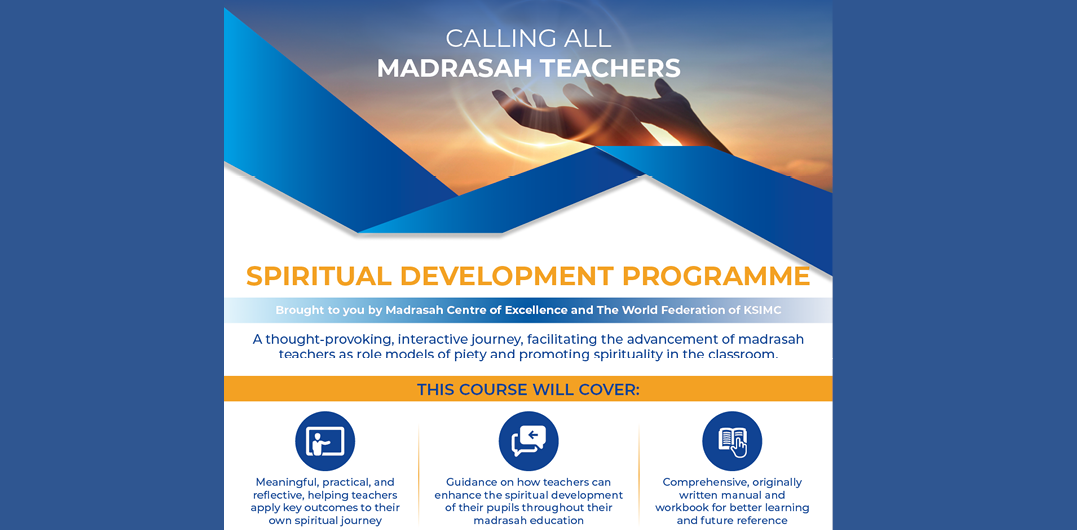 CALLING ALL
MADRASAH TEACHERS

SPIRITUAL DEVELOPMENT PROGRAMME

Brought to you by Madrasah Centre of Excellence and The World Federation of KSIMC

A thought-provoking, interactive journey, facilitating the advancement of madrasah teachers as role models of piety and promoting spirituality in the classroom.

THIS COURSE WILL COVER:

Meaningful, practical, and reflective, helping teachers apply key outcomes to their own spiritual journey

Guidance on how teachers can enhance the spiritual development of their pupils throughout their madrasah education

Comprehensive, originally written manual and workbook for better learning and future reference